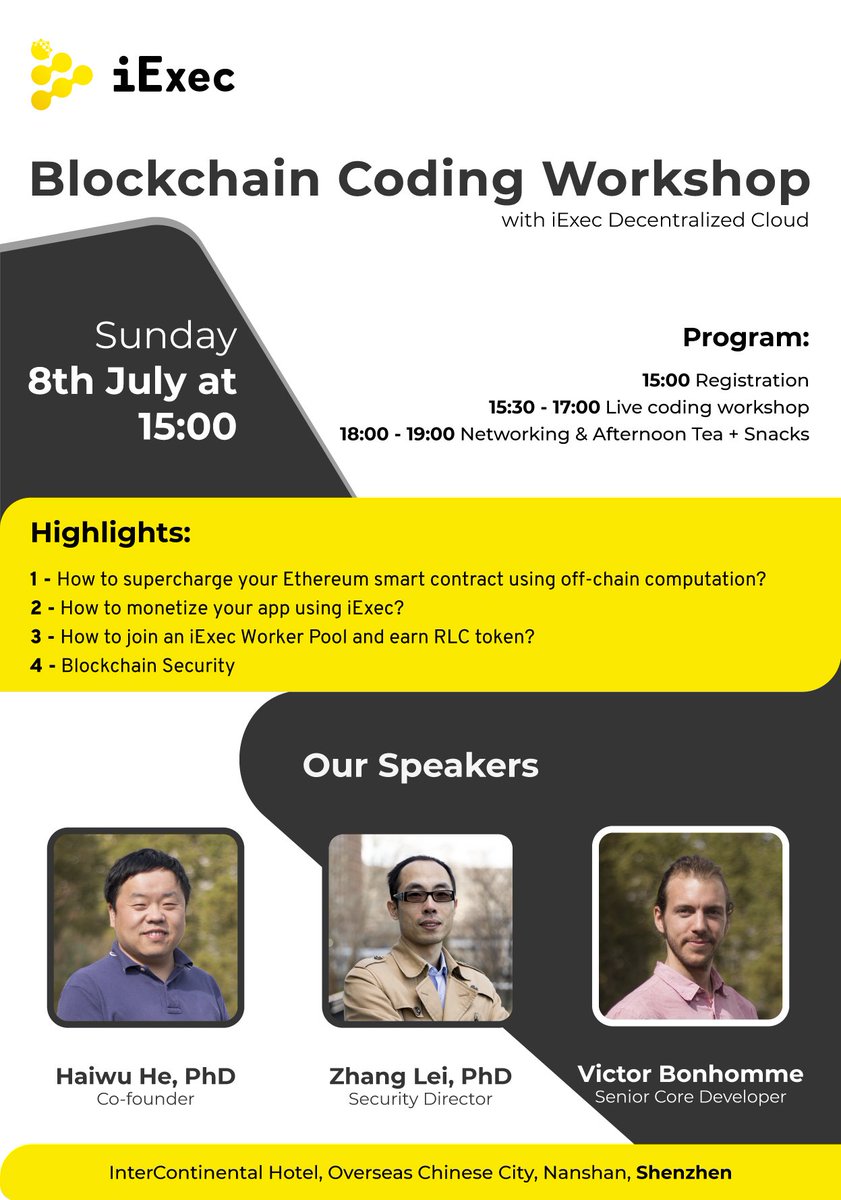 iExec

Blockchain Coding Workshop
with iExec Decentralized Cloud

Sunday
8th July at
15:00

Program:
15:00 Registration
15:30 - 17:00 Live coding workshop
18:00 - 19:00 Networking & Afternoon Tea + Snacks

Highlights:
1 - How to supercharge your Ethereum smart contract using off-chain computation?
2 - How to monetize your app using iExec?
3 - How to join an iExec Worker Pool and earn RLC token?
4 - Blockchain Security

Our Speakers

Haiwu He, PhD
Co-founder

Zhang Lei, PhD
Security Director

Victor Bonhomme
Senior Core Developer

InterContinental Hotel, Overseas Chinese City, Nanshan, Shenzhen